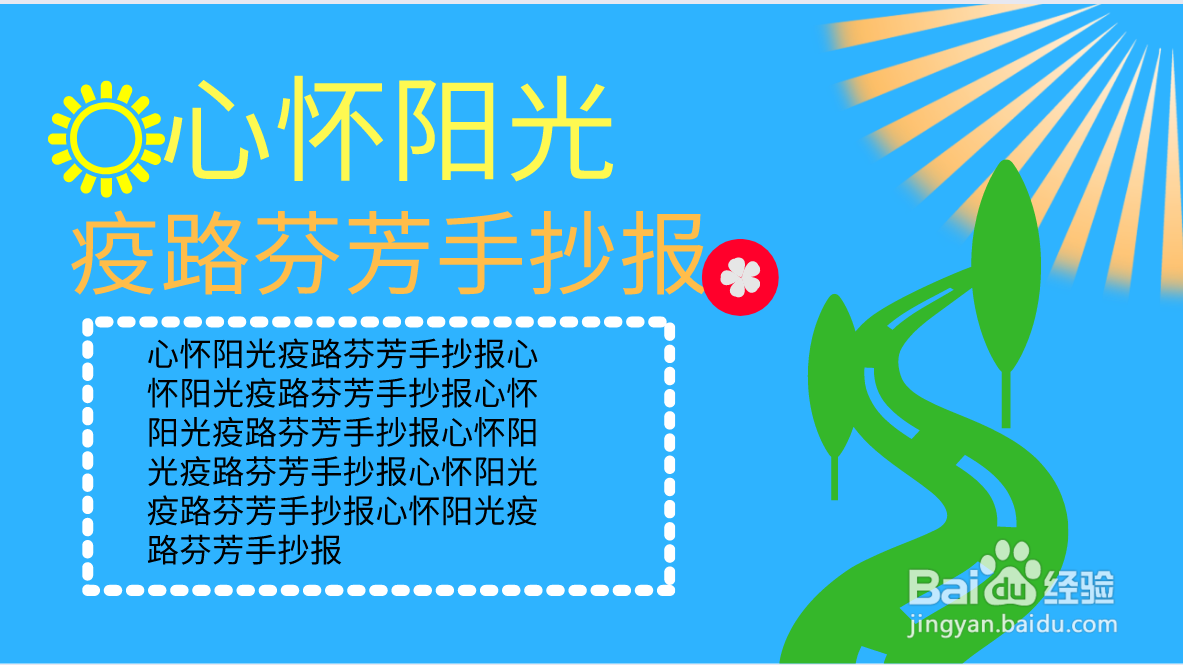 心怀阳光

疫路芬芳手抄报

心怀阳光疫路芬芳手抄报心怀阳光疫路芬芳手抄报心怀阳光疫路芬芳手抄报心怀阳光疫路芬芳手抄报心怀阳光疫路芬芳手抄报心怀阳光疫路芬芳手抄报

Baidu经验
jingyan.baidu.com